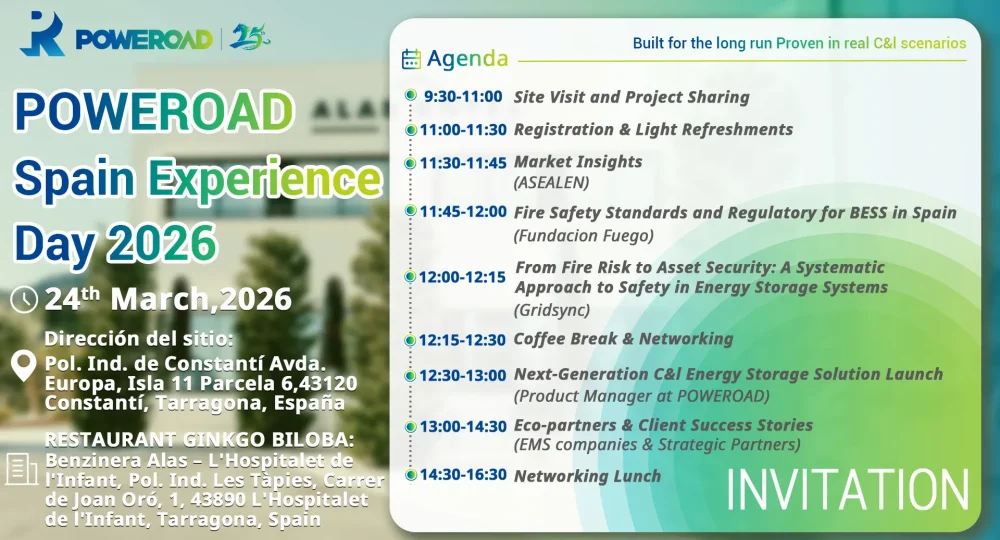 POWEROAD | 25

POWEROAD Spain Experience Day 2026

24$^{th}$ March,2026

Dirección del sitio:
Pol. Ind. de Constantí Avda. Europa, Isla 11 Parcela 6,43120 Constantí, Tarragona, España

RESTAURANT GINKGO BILOBA:
Benzinera Alas – L'Hospitalet de l'Infant, Pol. Ind. Les Tàpies, Carrer de Joan Oró, 1, 43890 L'Hospitalet de l'Infant, Tarragona, Spain

Agenda

Built for the long run Proven in real C&I scenarios

9:30-11:00 Site Visit and Project Sharing
11:00-11:30 Registration & Light Refreshments
11:30-11:45 Market Insights
(ASEALEN)
11:45-12:00 Fire Safety Standards and Regulatory for BESS in Spain
(Fundacion Fuego)
12:00-12:15 From Fire Risk to Asset Security: A Systematic Approach to Safety in Energy Storage Systems
(Gridsync)
12:15-12:30 Coffee Break & Networking
12:30-13:00 Next-Generation C&I Energy Storage Solution Launch
(Product Manager at POWEROAD)
13:00-14:30 Eco-partners & Client Success Stories
(EMS companies & Strategic Partners)
14:30-16:30 Networking Lunch

INVITATION